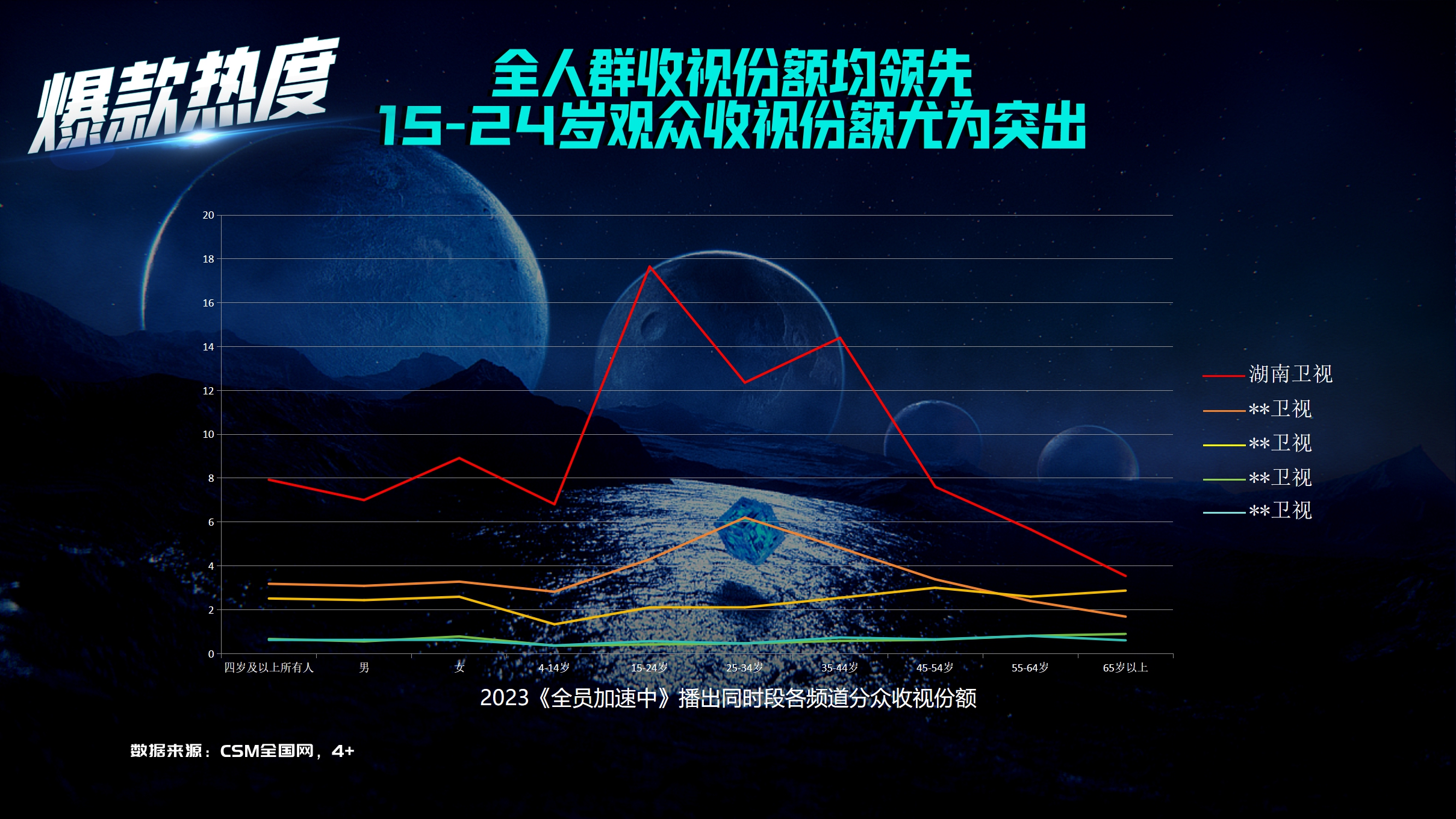 爆款热度

全人群收视份额均领先
15-24岁观众收视份额尤为突出

20
18
16
14
12
10
8
6
4
2
0

四岁及以上所有人 男 女 4-14岁 15-24岁 25-34岁 35-44岁 45-54岁 55-64岁 65岁以上

湖南卫视
**卫视
**卫视
**卫视
**卫视

2023《全员加速中》播出同时段各频道分众收视份额

数据来源：CSM全国网，4+